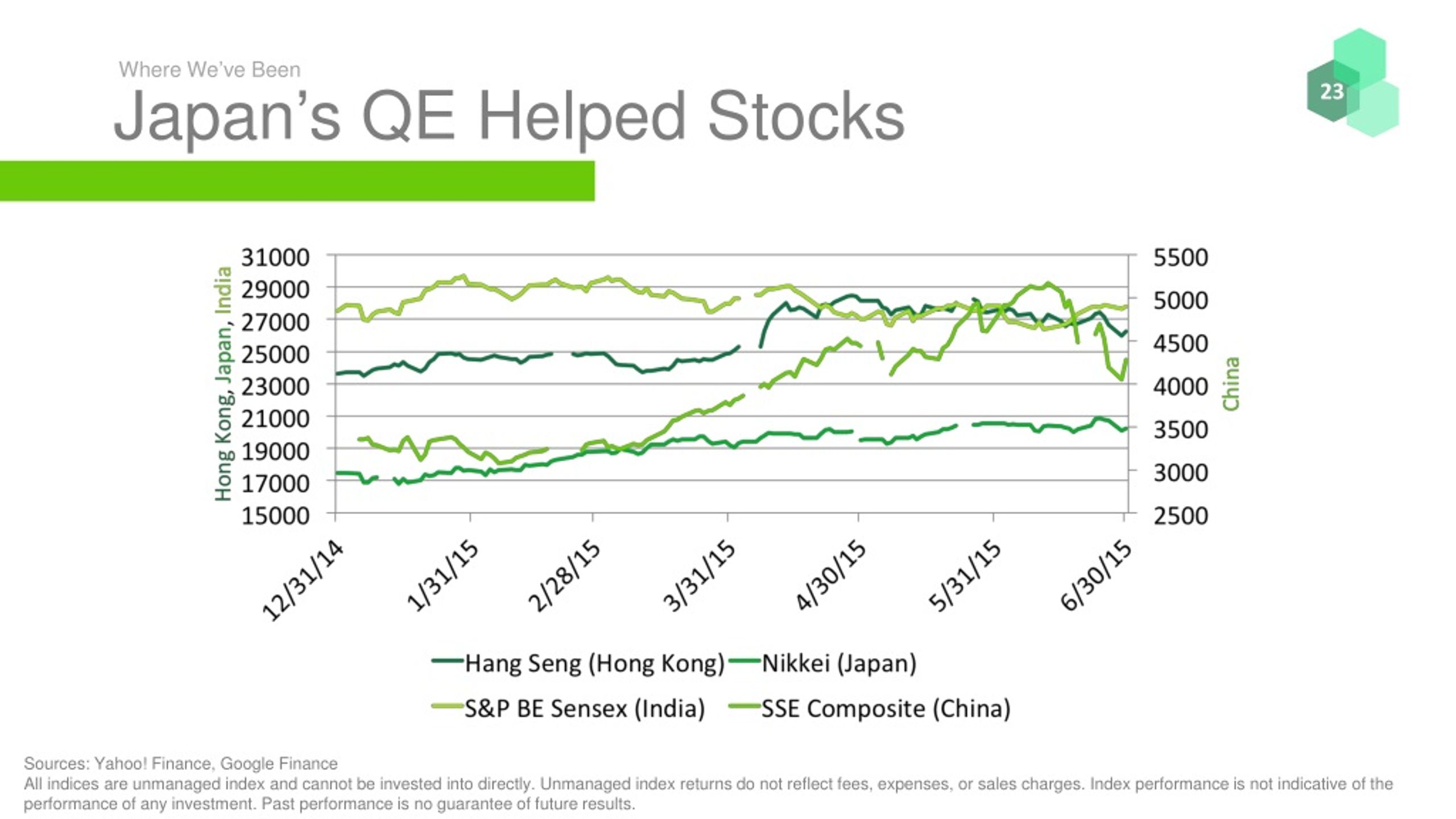 Where We've Been

Japan's QE Helped Stocks

23

Hong Kong, Japan, India

31000
29000
27000
25000
23000
21000
19000
17000
15000

5500
5000
4500
4000
3500
3000
2500

China

12/31/14
1/31/15
2/28/15
3/31/15
4/30/15
5/31/15
6/30/15

Hang Seng (Hong Kong)
Nikkei (Japan)
S&P BE Sensex (India)
SSE Composite (China)

Sources: Yahoo! Finance, Google Finance
All indices are unmanaged index and cannot be invested into directly. Unmanaged index returns do not reflect fees, expenses, or sales charges. Index performance is not indicative of the performance of any investment. Past performance is no guarantee of future results.